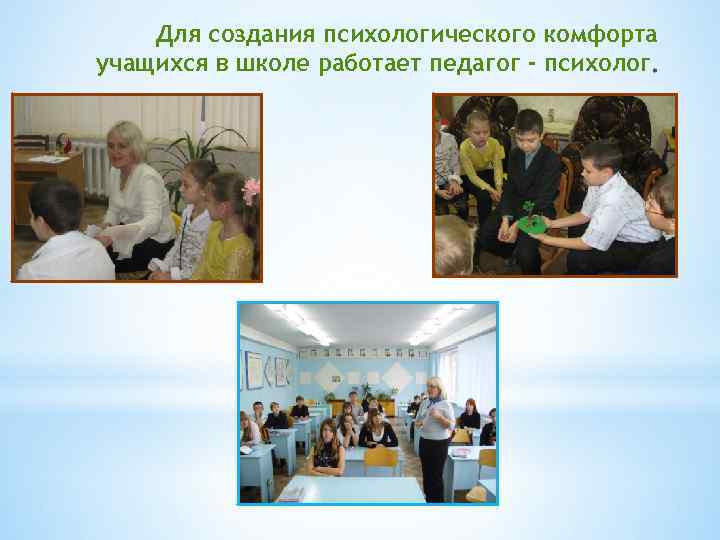 Для создания психологического комфорта учащихся в школе работает педагог - психолог.